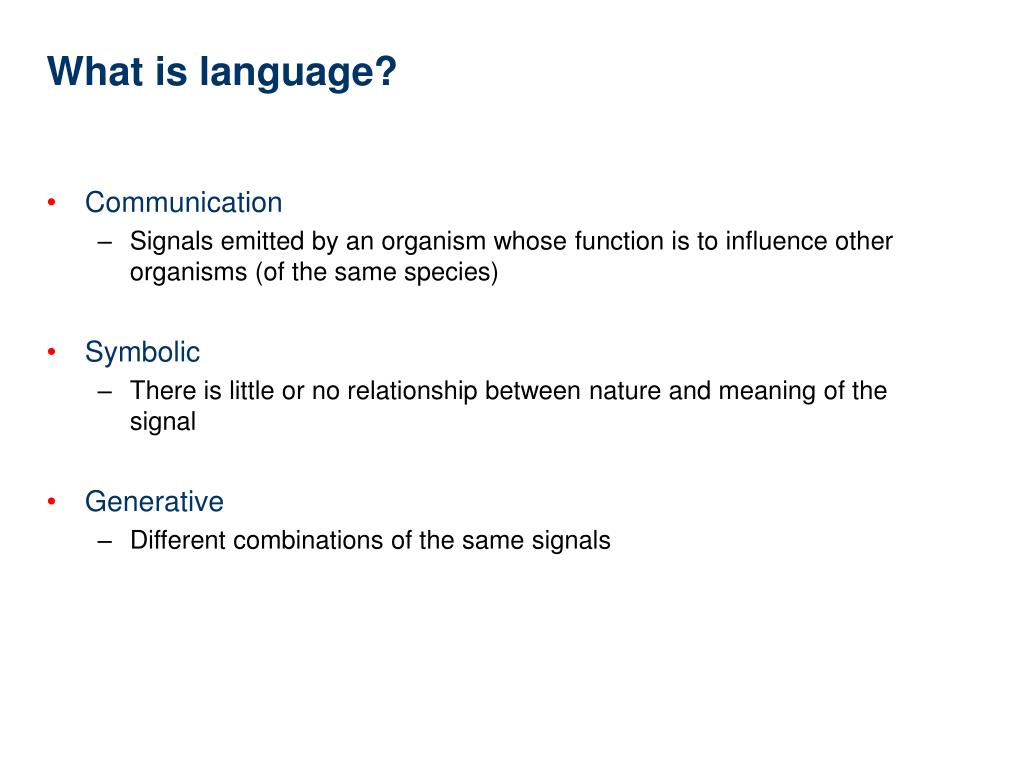 What is language?

• Communication
– Signals emitted by an organism whose function is to influence other organisms (of the same species)

• Symbolic
– There is little or no relationship between nature and meaning of the signal

• Generative
– Different combinations of the same signals